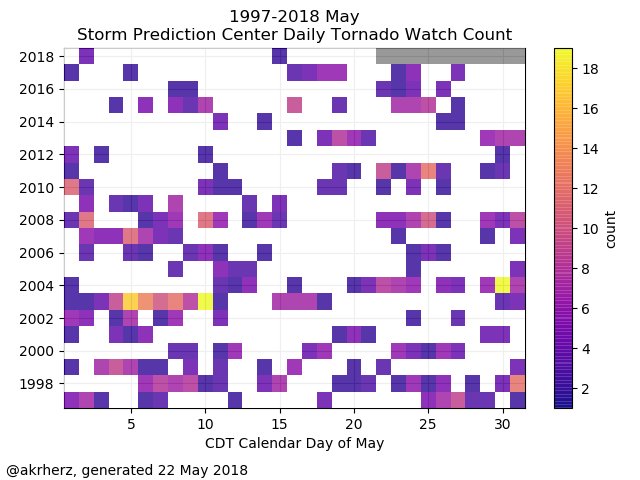 1997-2018 May
Storm Prediction Center Daily Tornado Watch Count

2018
2016
2014
2012
2010
2008
2006
2004
2002
2000
1998

5
10
15
20
25
30
CDT Calendar Day of May

18
16
14
12
10
8
6
4
2
count

@akrherz, generated 22 May 2018